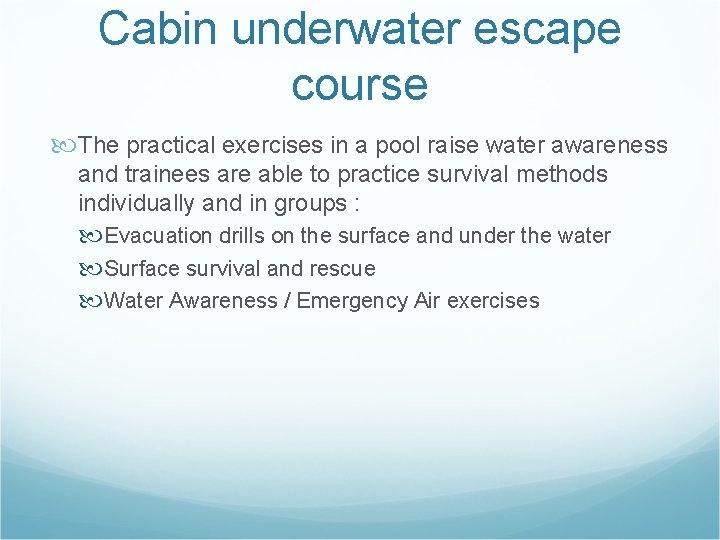 Cabin underwater escape course

The practical exercises in a pool raise water awareness and trainees are able to practice survival methods individually and in groups :

Evacuation drills on the surface and under the water

Surface survival and rescue

Water Awareness / Emergency Air exercises